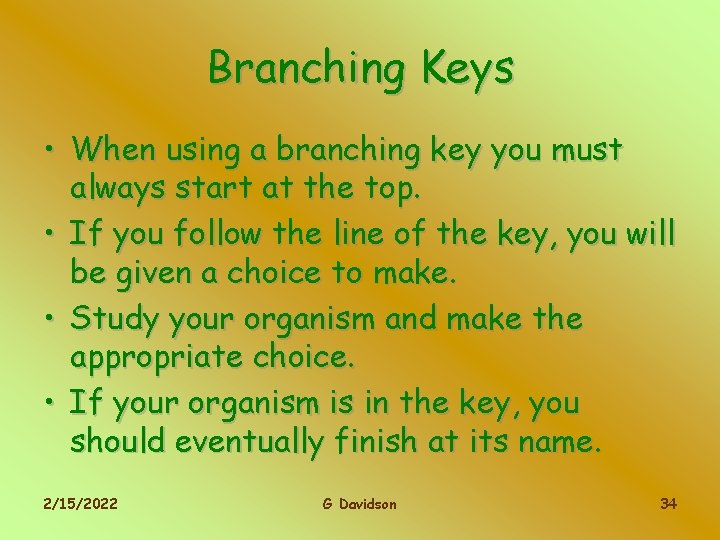 Branching Keys

• When using a branching key you must always start at the top.
• If you follow the line of the key, you will be given a choice to make.
• Study your organism and make the appropriate choice.
• If your organism is in the key, you should eventually finish at its name.

2/15/2022 G Davidson 34